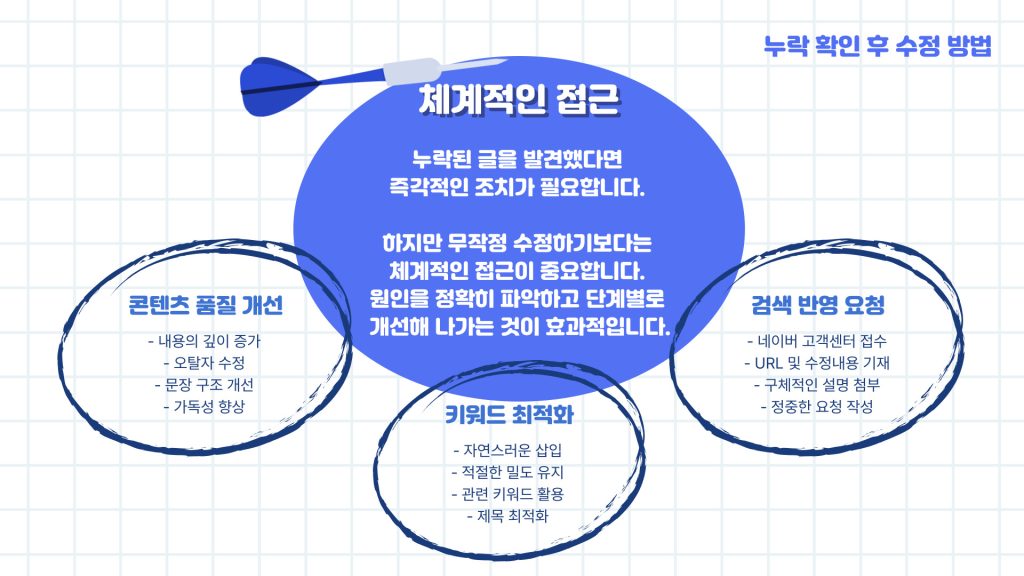 누락 확인 후 수정 방법

체계적인 접근

누락된 글을 발견했다면 즉각적인 조치가 필요합니다.

하지만 무작정 수정하기보다는 체계적인 접근이 중요합니다. 원인을 정확히 파악하고 단계별로 개선해 나가는 것이 효과적입니다.

콘텐츠 품질 개선

- 내용의 깊이 증가
- 오탈자 수정
- 문장 구조 개선
- 가독성 향상

키워드 최적화

- 자연스러운 삽입
- 적절한 밀도 유지
- 관련 키워드 활용
- 제목 최적화

검색 반영 요청

- 네이버 고객센터 접수
- URL 및 수정내용 기재
- 구체적인 설명 첨부
- 정중한 요청 작성